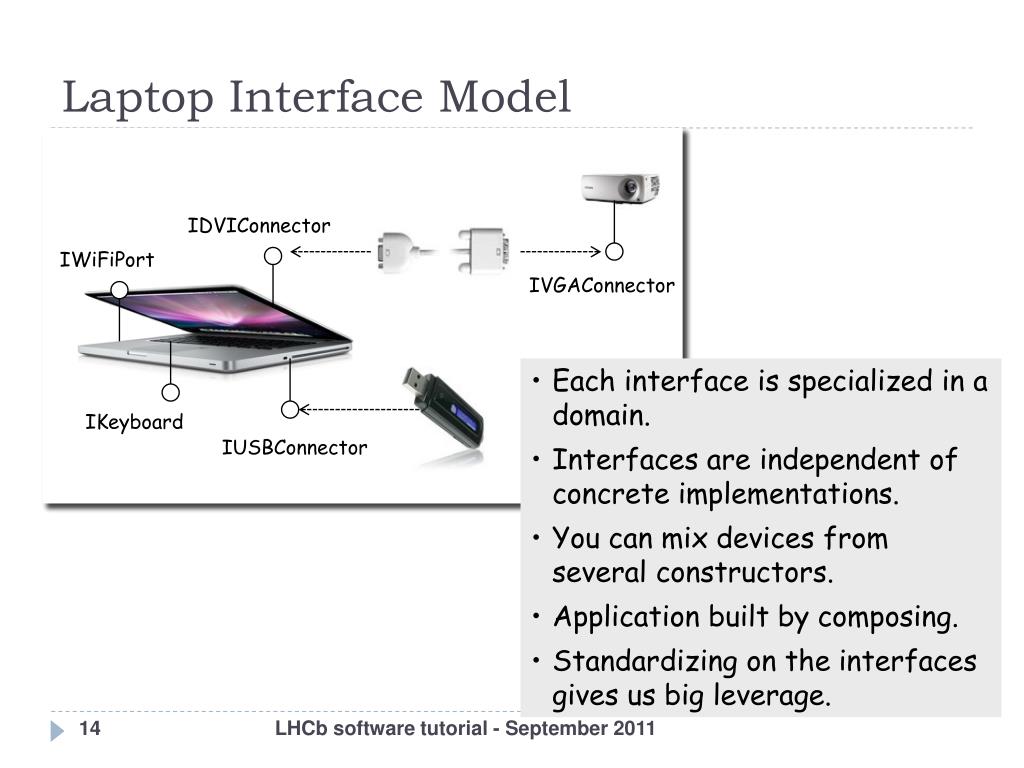 Laptop Interface Model

IDVIConnector

IWiFiPort

IVGAConnector

IKeyboard

IUSBConnector

• Each interface is specialized in a domain.
• Interfaces are independent of concrete implementations.
• You can mix devices from several constructors.
• Application built by composing.
• Standardizing on the interfaces gives us big leverage.

14

LHCb software tutorial - September 2011